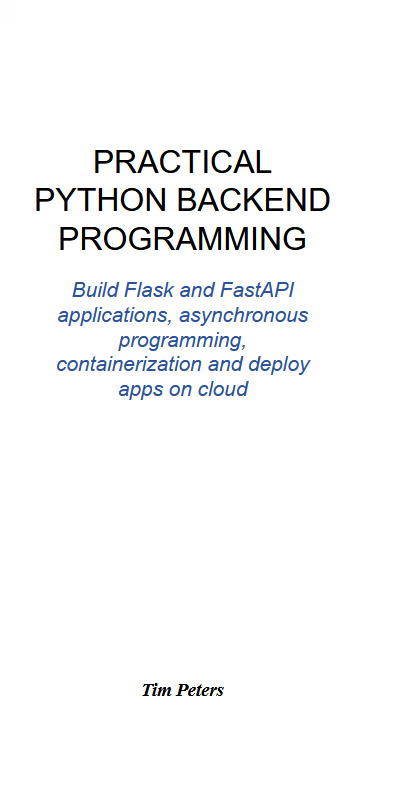 PRACTICAL PYTHON BACKEND PROGRAMMING

Build Flask and FastAPI applications, asynchronous programming, containerization and deploy apps on cloud

Tim Peters